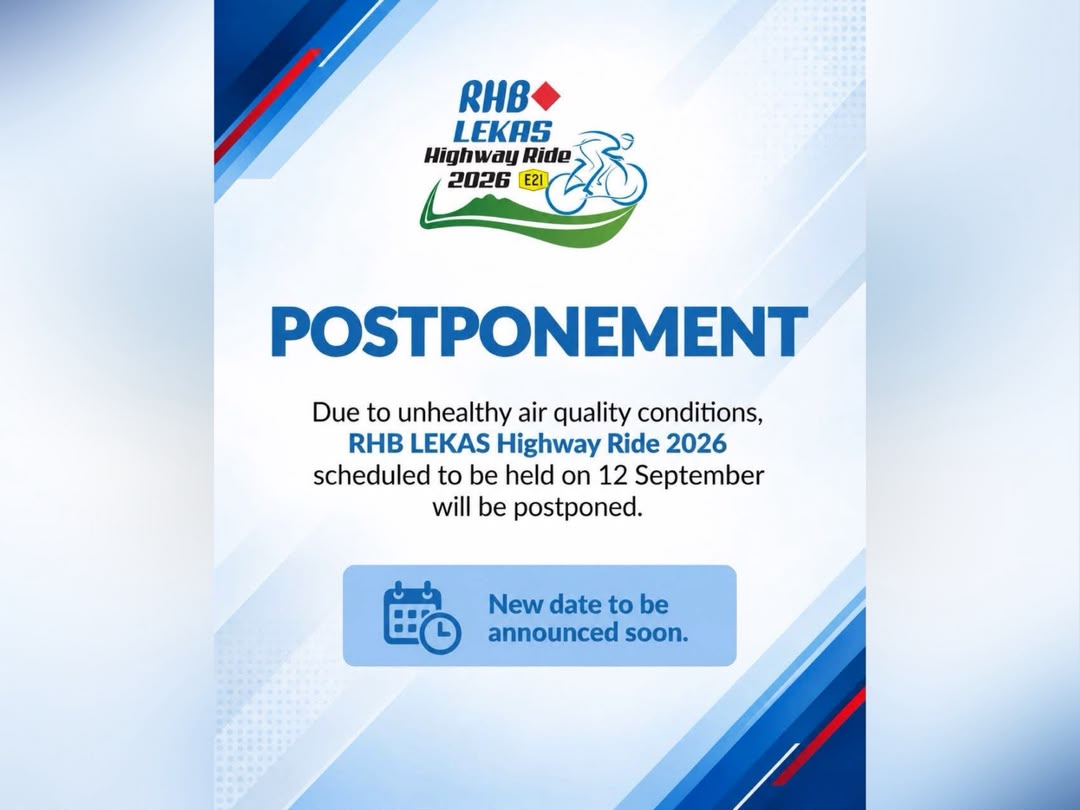 RHB
LEKAS
Highway Ride
2026 E21

POSTPONEMENT

Due to unhealthy air quality conditions, RHB LEKAS Highway Ride 2026 scheduled to be held on 12 September will be postponed.

New date to be announced soon.